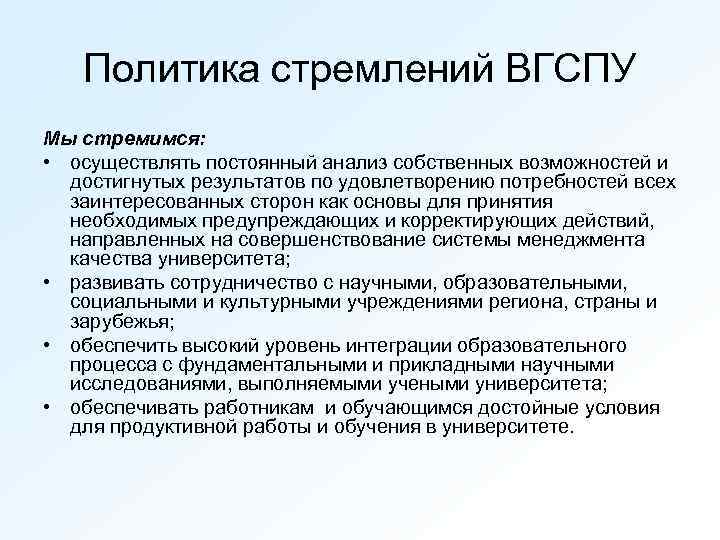 Политика стремлений ВГСПУ

Мы стремимся:

• осуществлять постоянный анализ собственных возможностей и достигнутых результатов по удовлетворению потребностей всех заинтересованных сторон как основы для принятия необходимых предупреждающих и корректирующих действий, направленных на совершенствование системы менеджмента качества университета;
• развивать сотрудничество с научными, образовательными, социальными и культурными учреждениями региона, страны и зарубежья;
• обеспечить высокий уровень интеграции образовательного процесса с фундаментальными и прикладными научными исследованиями, выполняемыми учеными университета;
• обеспечивать работникам и обучающимся достойные условия для продуктивной работы и обучения в университете.